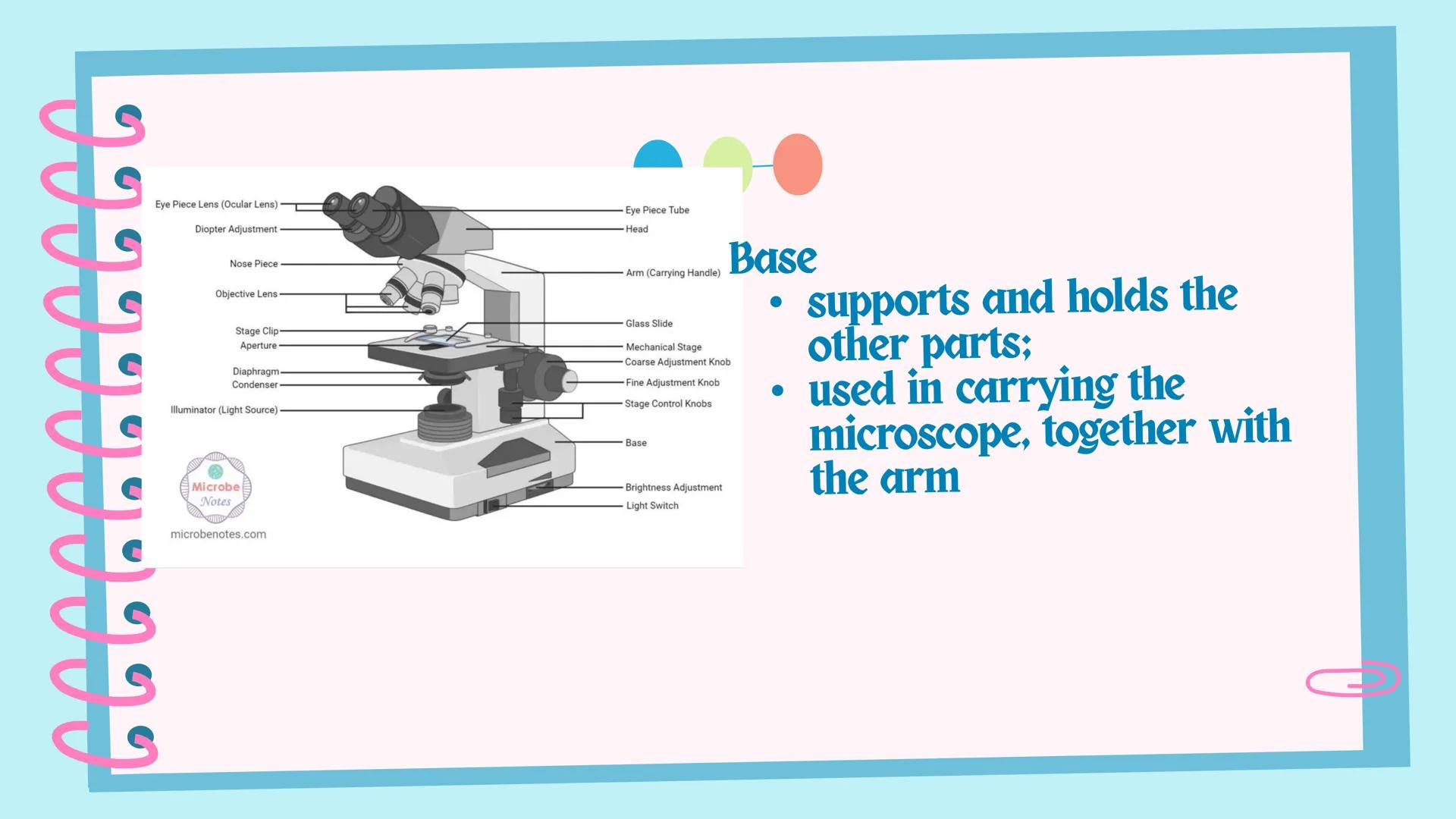 Eye Piece Lens (Ocular Lens)
Diopter Adjustment
Nose Piece
Objective Lens
Stage Clip
Aperture
Diaphragm
Condenser
Illuminator (Light Source)
Eye Piece Tube
Head
Arm (Carrying Handle)
Glass Slide
Mechanical Stage
Coarse Adjustment Knob
Fine Adjustment Knob
Stage Control Knobs
Base
Brightness Adjustment
Light Switch
Microbe Notes
microbenotes.com

Base
• supports and holds the other parts;
• used in carrying the microscope, together with the arm